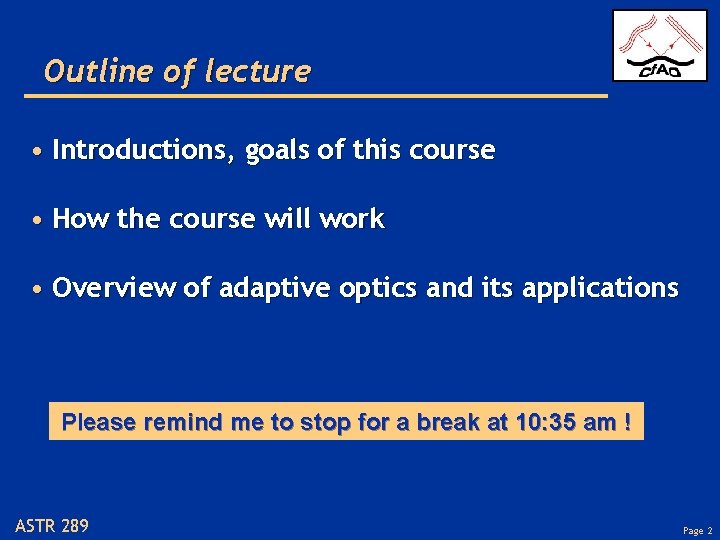 CfAO

Outline of lecture

• Introductions, goals of this course

• How the course will work

• Overview of adaptive optics and its applications

Please remind me to stop for a break at 10:35 am !

ASTR 289

Page 2